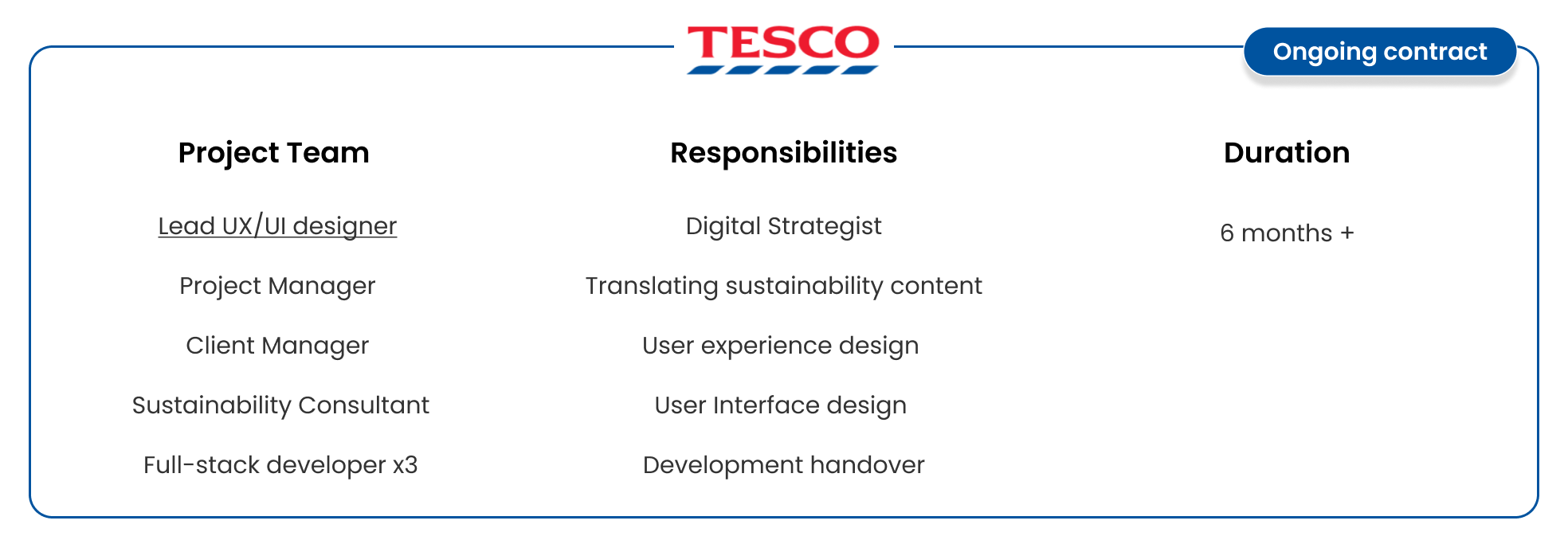 TESCO

Ongoing contract

Project Team

Lead UX/UI designer

Project Manager

Client Manager

Sustainability Consultant

Full-stack developer x3

Responsibilities

Digital Strategist

Translating sustainability content

User experience design

User Interface design

Development handover

Duration

6 months +